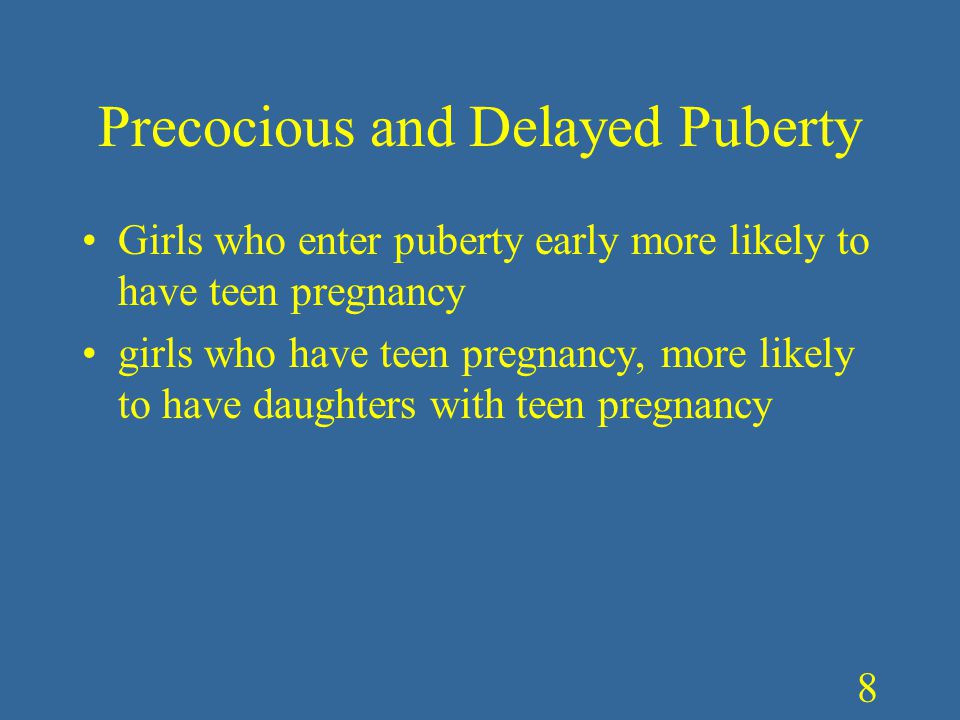 Precocious and Delayed Puberty

• Girls who enter puberty early more likely to have teen pregnancy

• girls who have teen pregnancy, more likely to have daughters with teen pregnancy

8